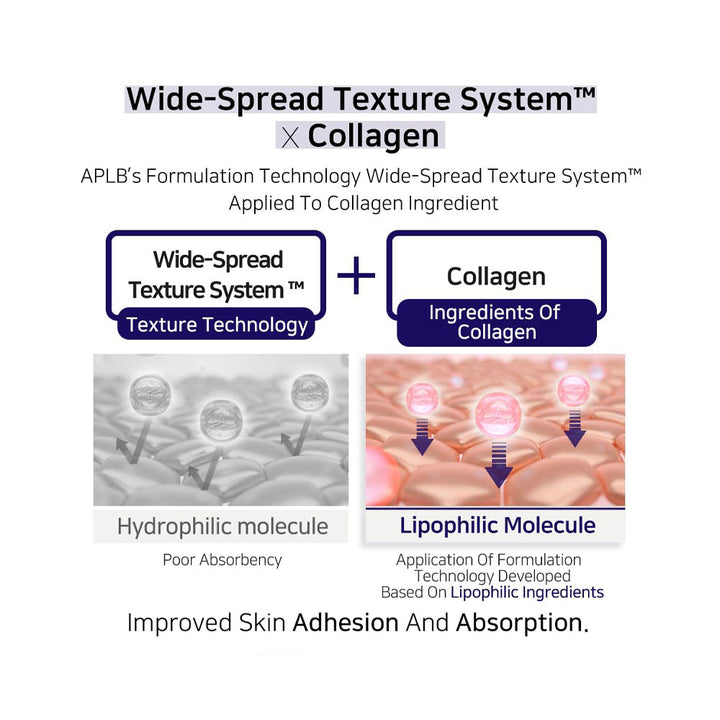 Wide-Spread Texture System™
X Collagen

APLB's Formulation Technology Wide-Spread Texture System™ Applied To Collagen Ingredient

Wide-Spread Texture System ™

Texture Technology

+

Collagen

Ingredients Of Collagen

Hydrophilic molecule

Poor Absorbency

Lipophilic Molecule

Application Of Formulation Technology Developed Based On Lipophilic Ingredients

Improved Skin Adhesion And Absorption.